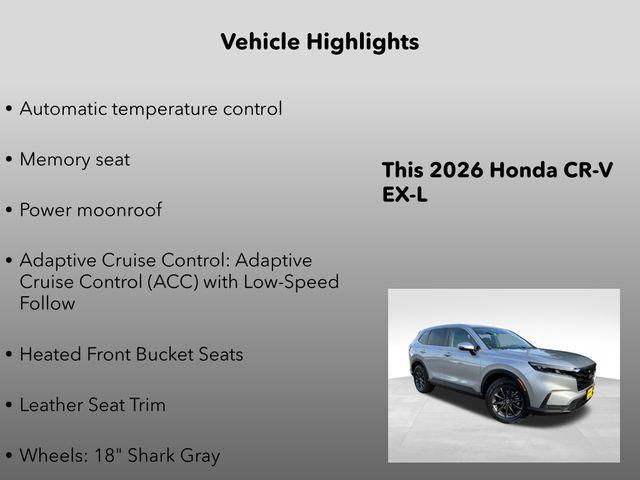 Vehicle Highlights

• Automatic temperature control

• Memory seat

• Power moonroof

• Adaptive Cruise Control: Adaptive Cruise Control (ACC) with Low-Speed Follow

• Heated Front Bucket Seats

• Leather Seat Trim

• Wheels: 18" Shark Gray

This 2026 Honda CR-V EX-L